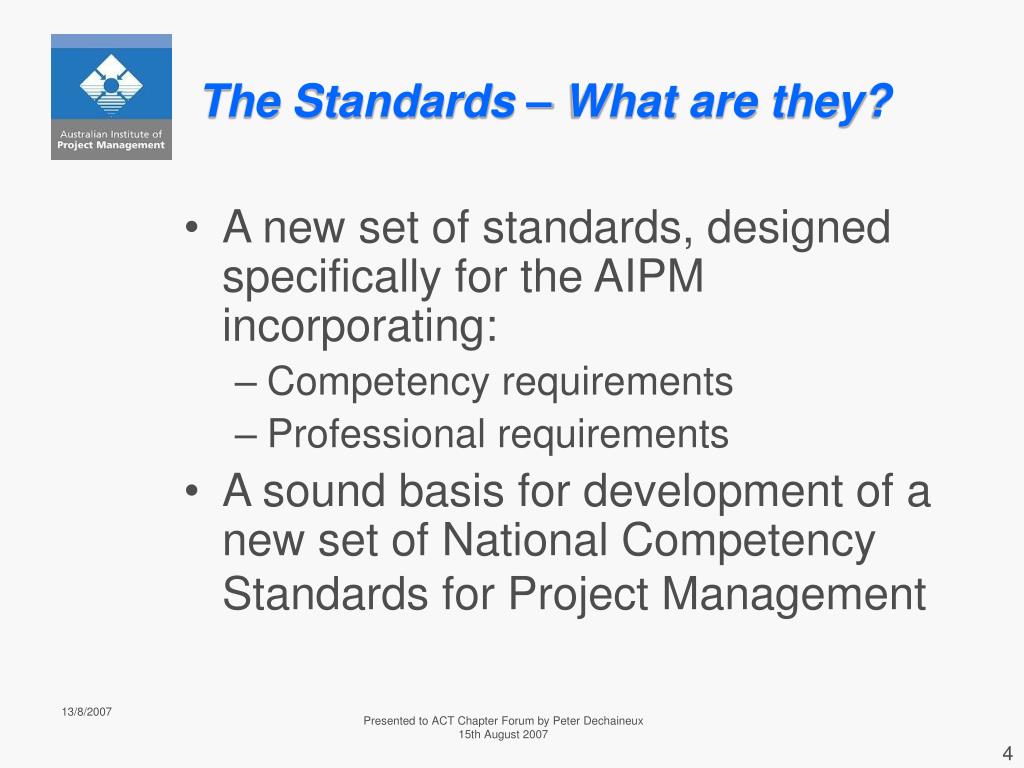 Australian Institute of
Project Management

The Standards – What are they?

• A new set of standards, designed specifically for the AIPM incorporating:
– Competency requirements
– Professional requirements
• A sound basis for development of a new set of National Competency Standards for Project Management

13/8/2007

Presented to ACT Chapter Forum by Peter Dechaineux
15th August 2007

4